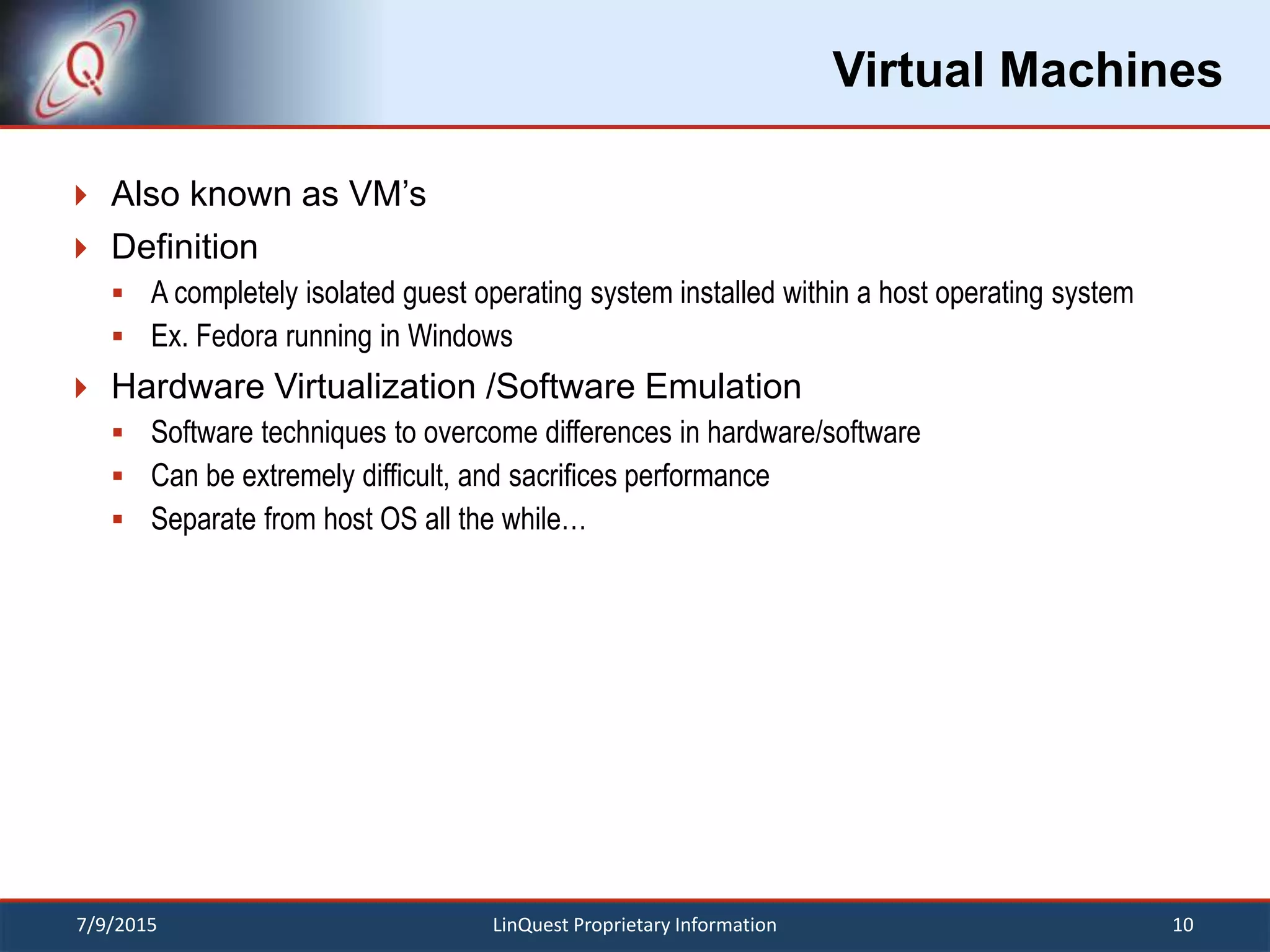 Virtual Machines

Also known as VM’s

Definition

A completely isolated guest operating system installed within a host operating system

Ex. Fedora running in Windows

Hardware Virtualization /Software Emulation

Software techniques to overcome differences in hardware/software

Can be extremely difficult, and sacrifices performance

Separate from host OS all the while…

7/9/2015 LinQuest Proprietary Information 10